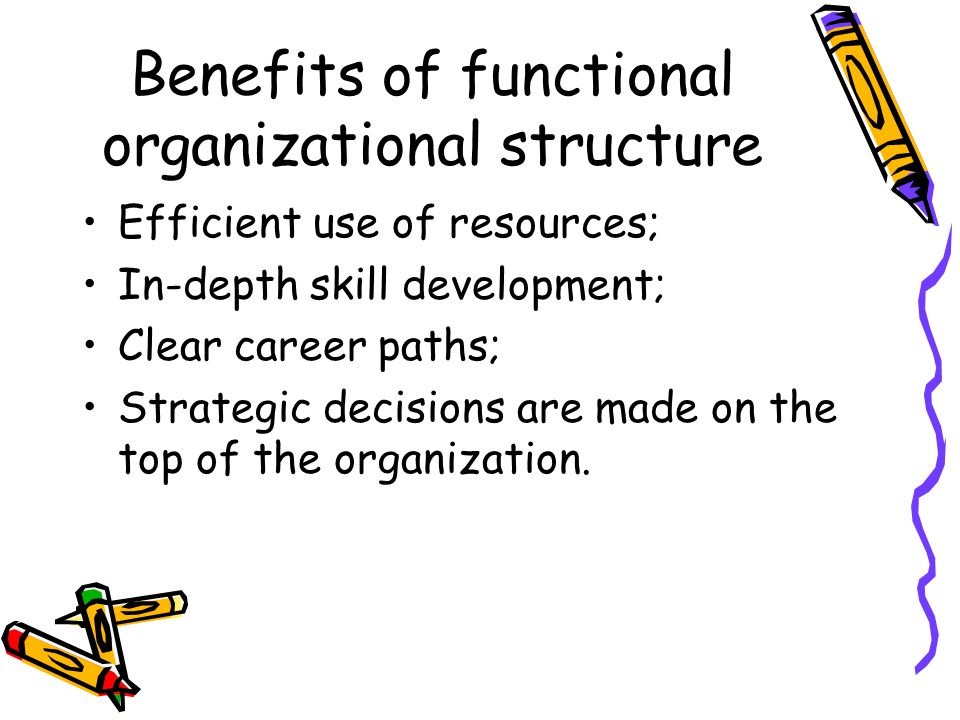 Benefits of functional organizational structure

• Efficient use of resources;
• In-depth skill development;
• Clear career paths;
• Strategic decisions are made on the top of the organization.